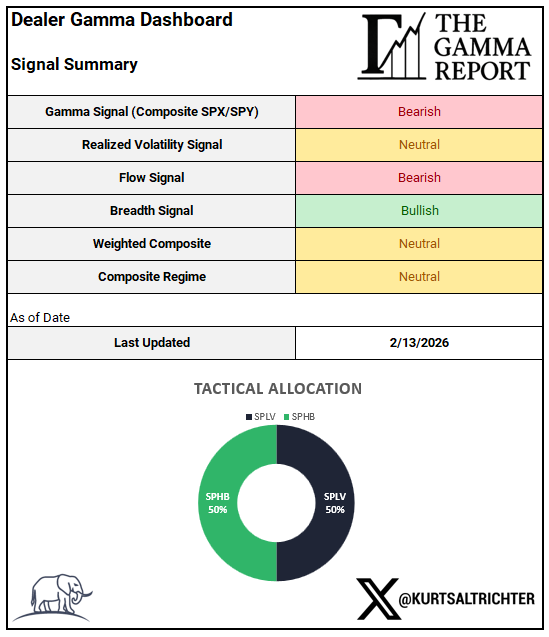 Dealer Gamma Dashboard

Signal Summary

THE GAMMA REPORT

| Gamma Signal (Composite SPX/SPY) | Bearish |
|---|---|
| Realized Volatility Signal | Neutral |
| Flow Signal | Bearish |
| Breadth Signal | Bullish |
| Weighted Composite | Neutral |
| Composite Regime | Neutral |

As of Date

| Last Updated | 2/13/2026 |
|---|---|

TACTICAL ALLOCATION

SPLV SPHB

SPHB 50%

SPLV 50%

@KURTSALTRICHTER